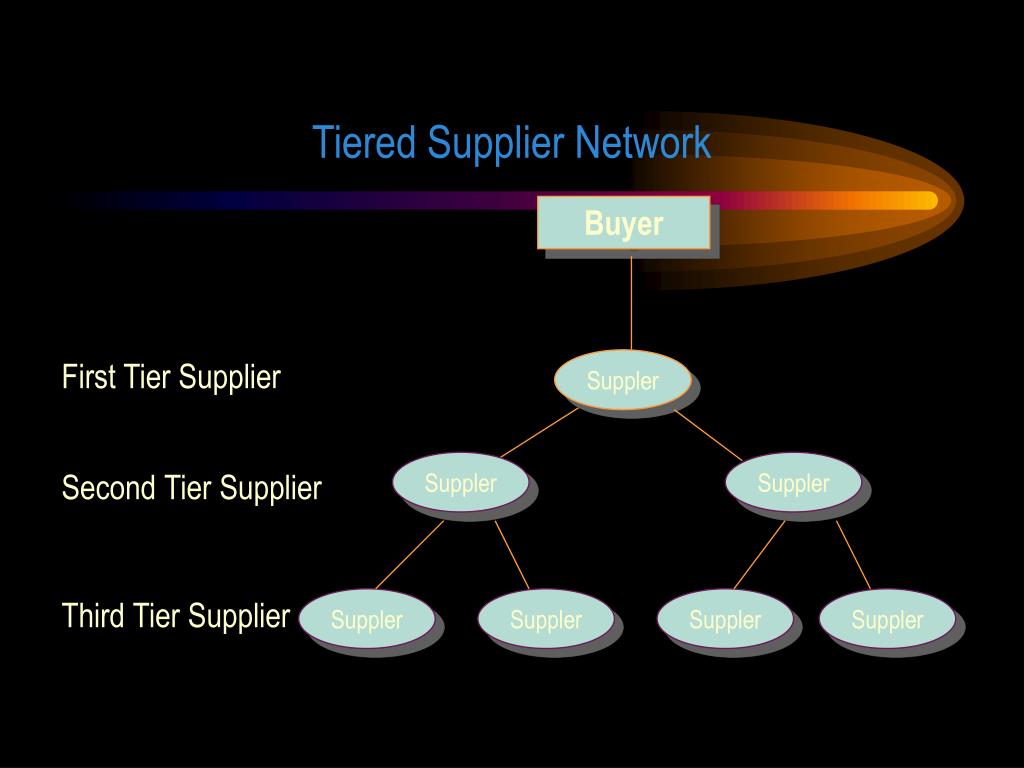 Tiered Supplier Network

Buyer

First Tier Supplier

Suppler

Second Tier Supplier

Suppler

Suppler

Third Tier Supplier

Suppler

Suppler

Suppler

Suppler